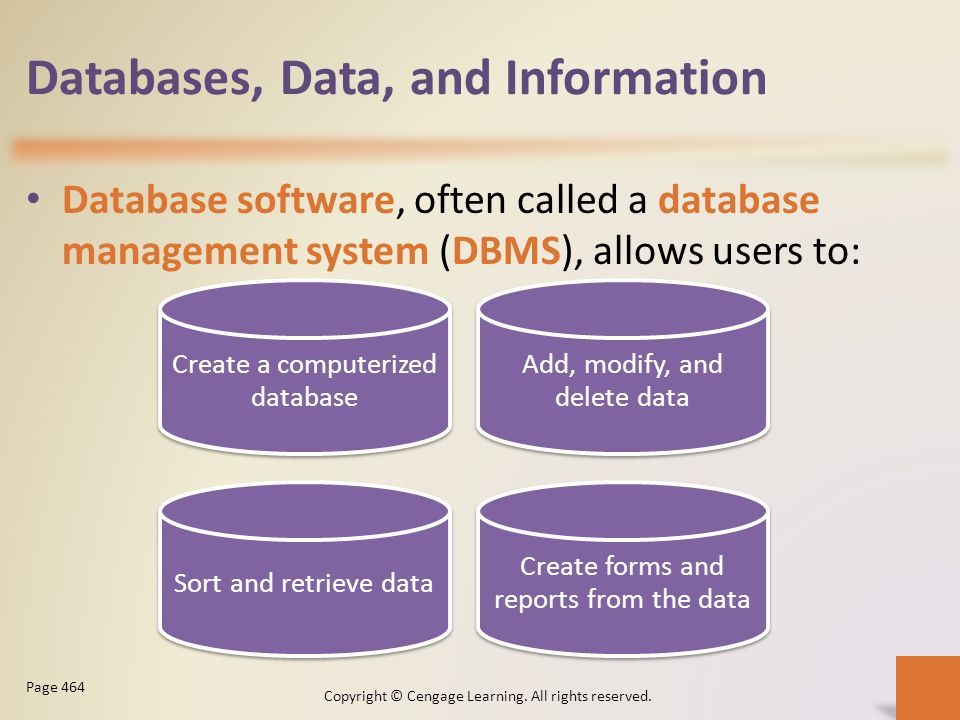 Databases, Data, and Information

• Database software, often called a database management system (DBMS), allows users to:

Create a computerized database

Add, modify, and delete data

Sort and retrieve data

Create forms and reports from the data

Page 464

Copyright © Cengage Learning. All rights reserved.